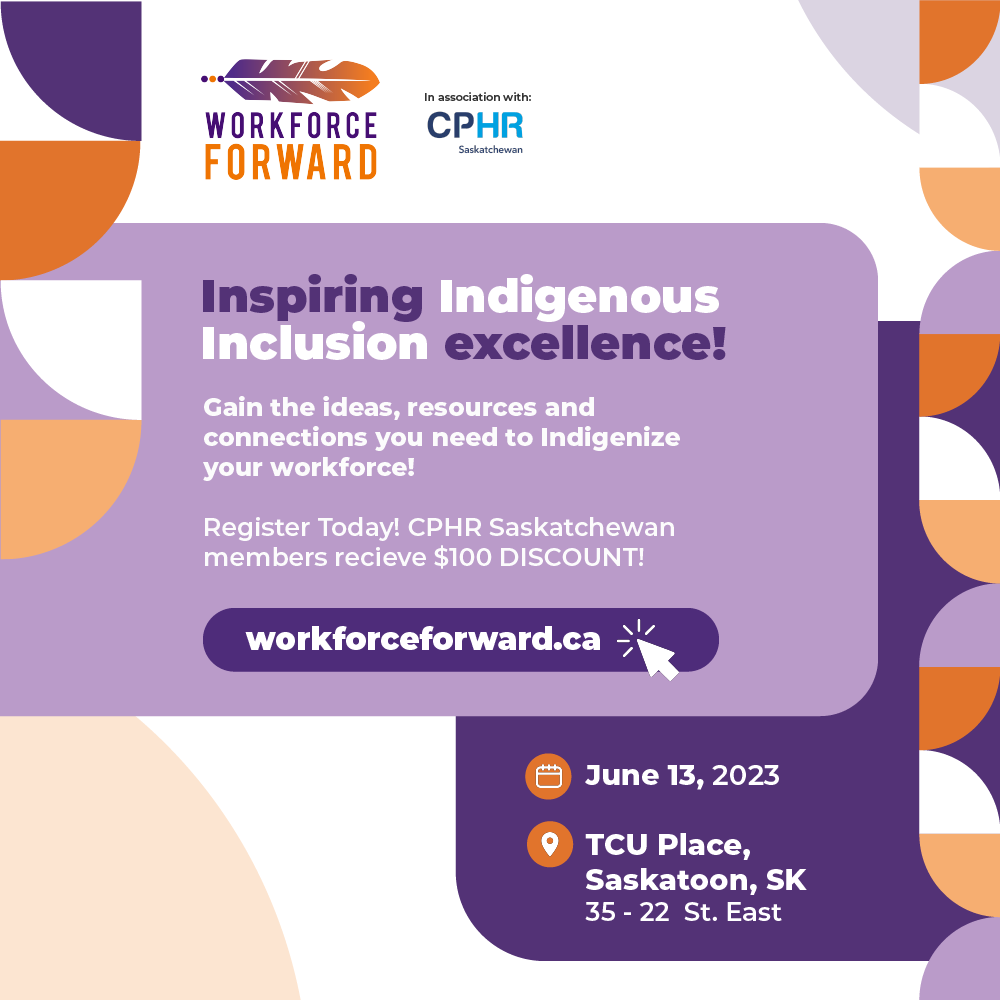 WORKFORCE FORWARD

In association with:
CPHR
Saskatchewan

Inspiring Indigenous Inclusion excellence!

Gain the ideas, resources and connections you need to Indigenize your workforce!

Register Today! CPHR Saskatchewan members recieve $100 DISCOUNT!

workforceforward.ca

June 13, 2023

TCU Place, Saskatoon, SK
35 - 22 St. East